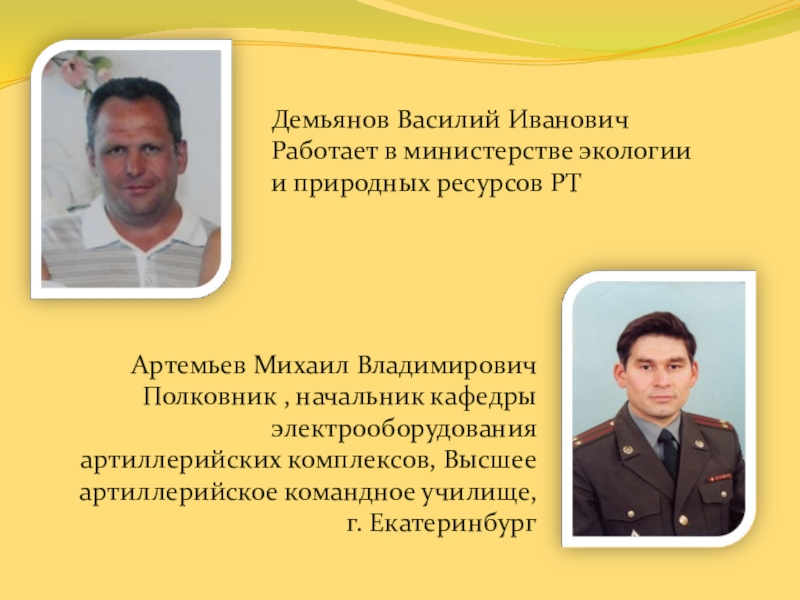 Демьянов Василий Иванович
Работает в министерстве экологии и природных ресурсов РТ

Артемьев Михаил Владимирович
Полковник , начальник кафедры электрооборудования артиллерийских комплексов, Высшее артиллерийское командное училище, г. Екатеринбург